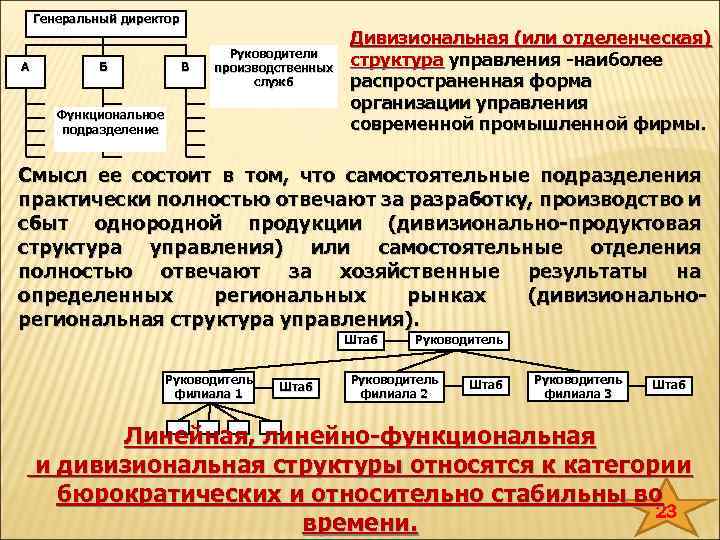 Генеральный директор

А

Б

В

Руководители производственных служб

Функциональное подразделение

Дивизиональная (или отделенческая) структура управления -наиболее распространенная форма организации управления современной промышленной фирмы.

Смысл ее состоит в том, что самостоятельные подразделения практически полностью отвечают за разработку, производство и сбыт однородной продукции (дивизионально-продуктовая структура управления) или самостоятельные отделения полностью отвечают за хозяйственные результаты на определенных региональных рынках (дивизионально-региональная структура управления).

Штаб

Руководитель

Руководитель филиала 1

Штаб

Руководитель филиала 2

Штаб

Руководитель филиала 3

Штаб

Линейная, линейно-функциональная и дивизиональная структуры относятся к категории бюрократических и относительно стабильны во времени.

23